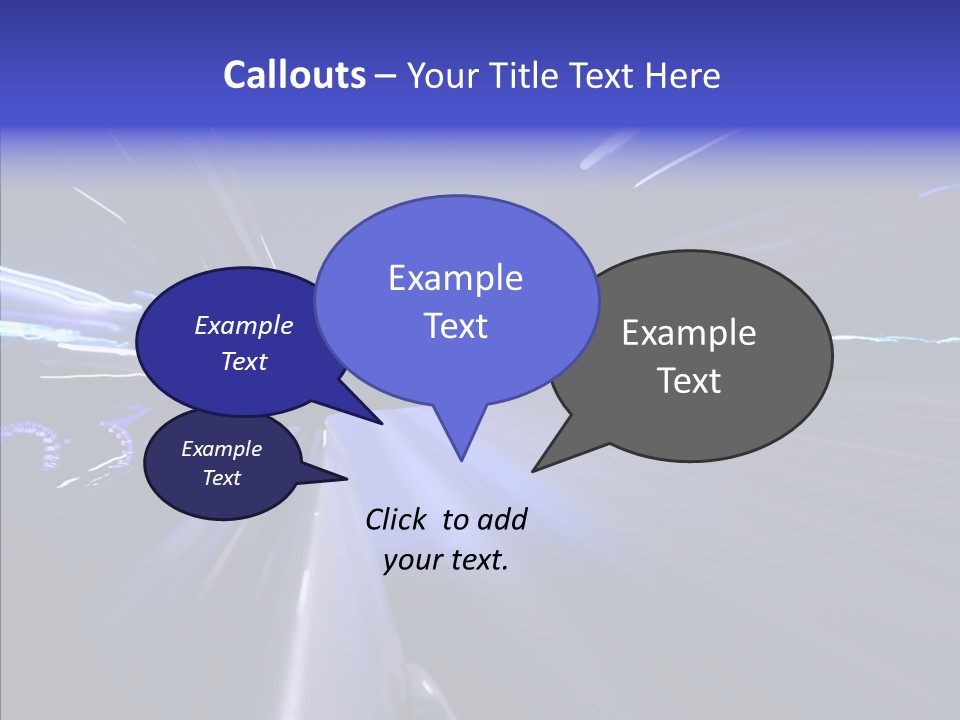 Callouts – Your Title Text Here

Example Text

Example Text

Example Text

Example Text

Click to add your text.